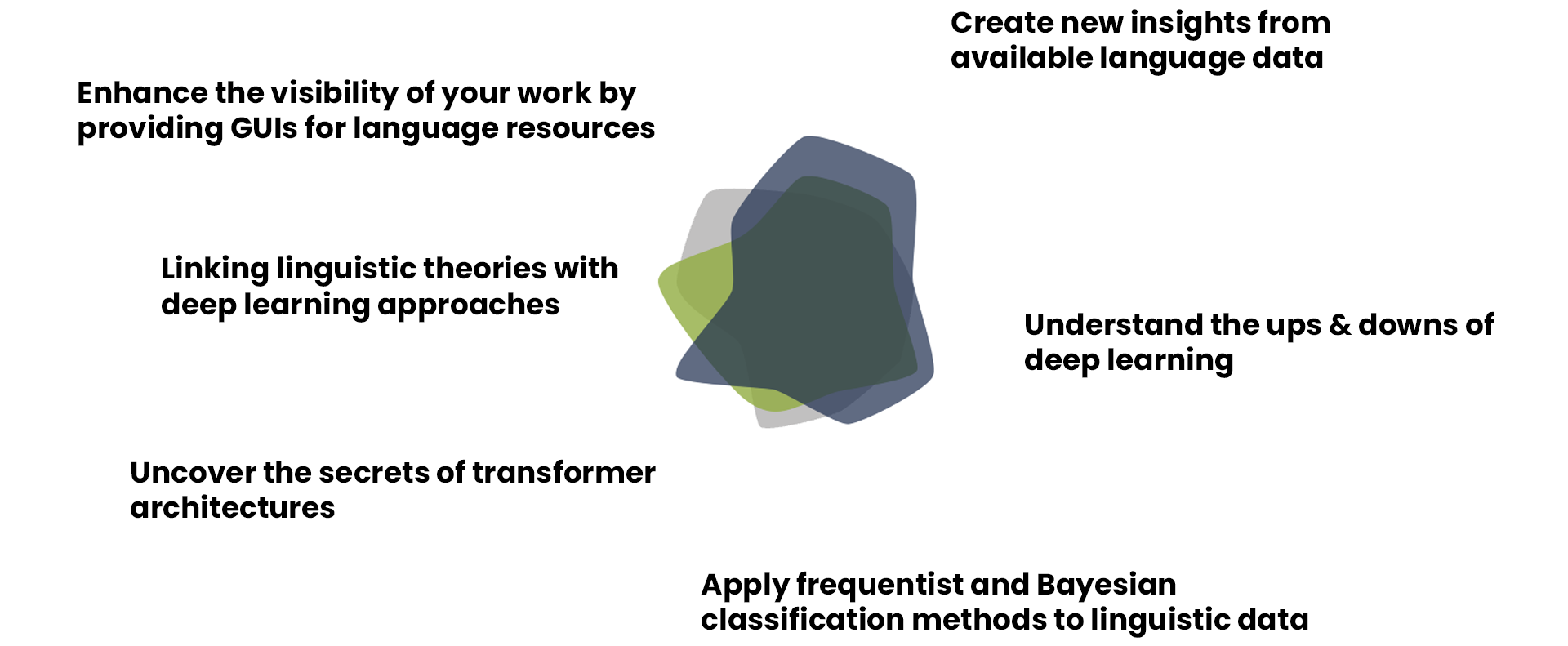 Create new insights from available language data

Enhance the visibility of your work by providing GUIs for language resources

Linking linguistic theories with deep learning approaches

Understand the ups & downs of deep learning

Uncover the secrets of transformer architectures

Apply frequentist and Bayesian classification methods to linguistic data